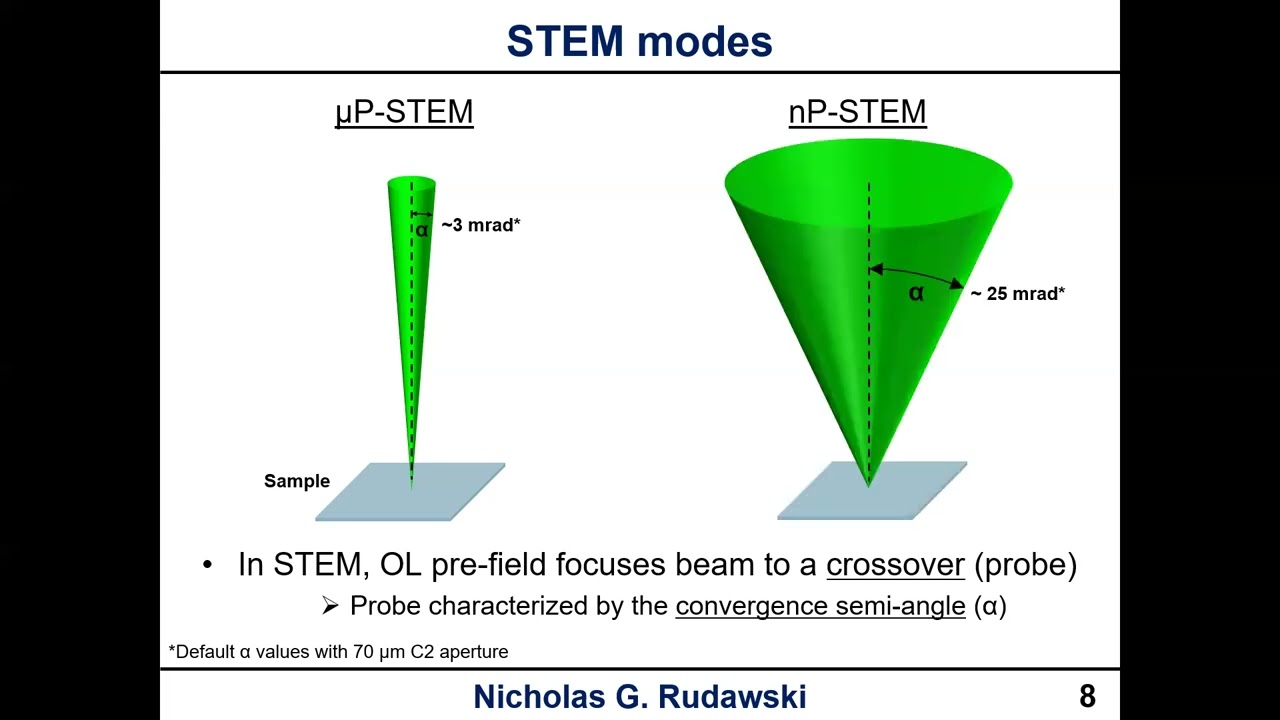 STEM modes

μP-STEM

α ~3 mrad*

Sample

nP-STEM

α ~ 25 mrad*

• In STEM, OL pre-field focuses beam to a crossover (probe)

➢ Probe characterized by the convergence semi-angle (α)

*Default α values with 70 μm C2 aperture

Nicholas G. Rudawski

8